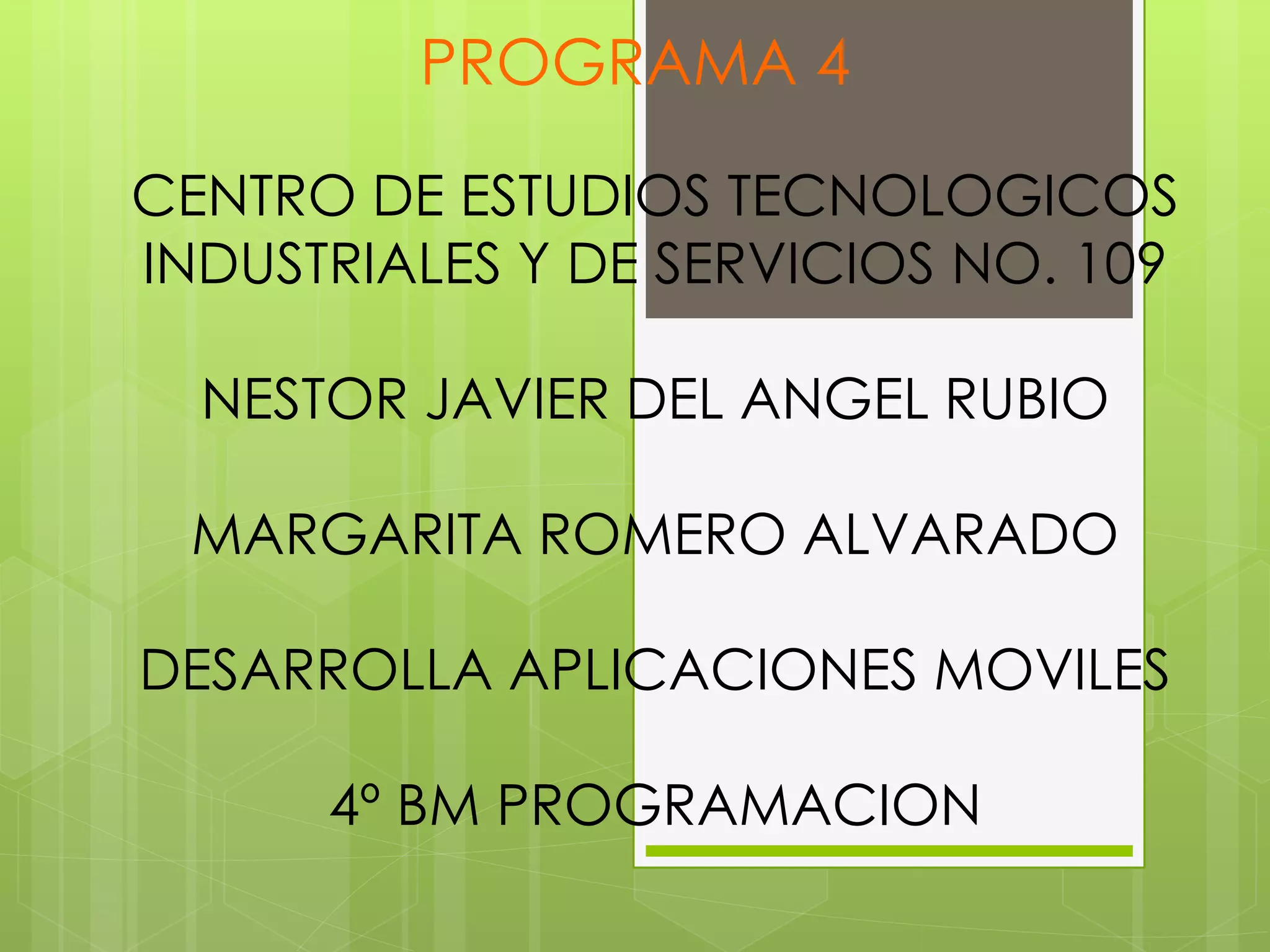 PROGRAMA 4

CENTRO DE ESTUDIOS TECNOLOGICOS INDUSTRIALES Y DE SERVICIOS NO. 109

NESTOR JAVIER DEL ANGEL RUBIO

MARGARITA ROMERO ALVARADO

DESARROLLA APLICACIONES MOVILES

4º BM PROGRAMACION